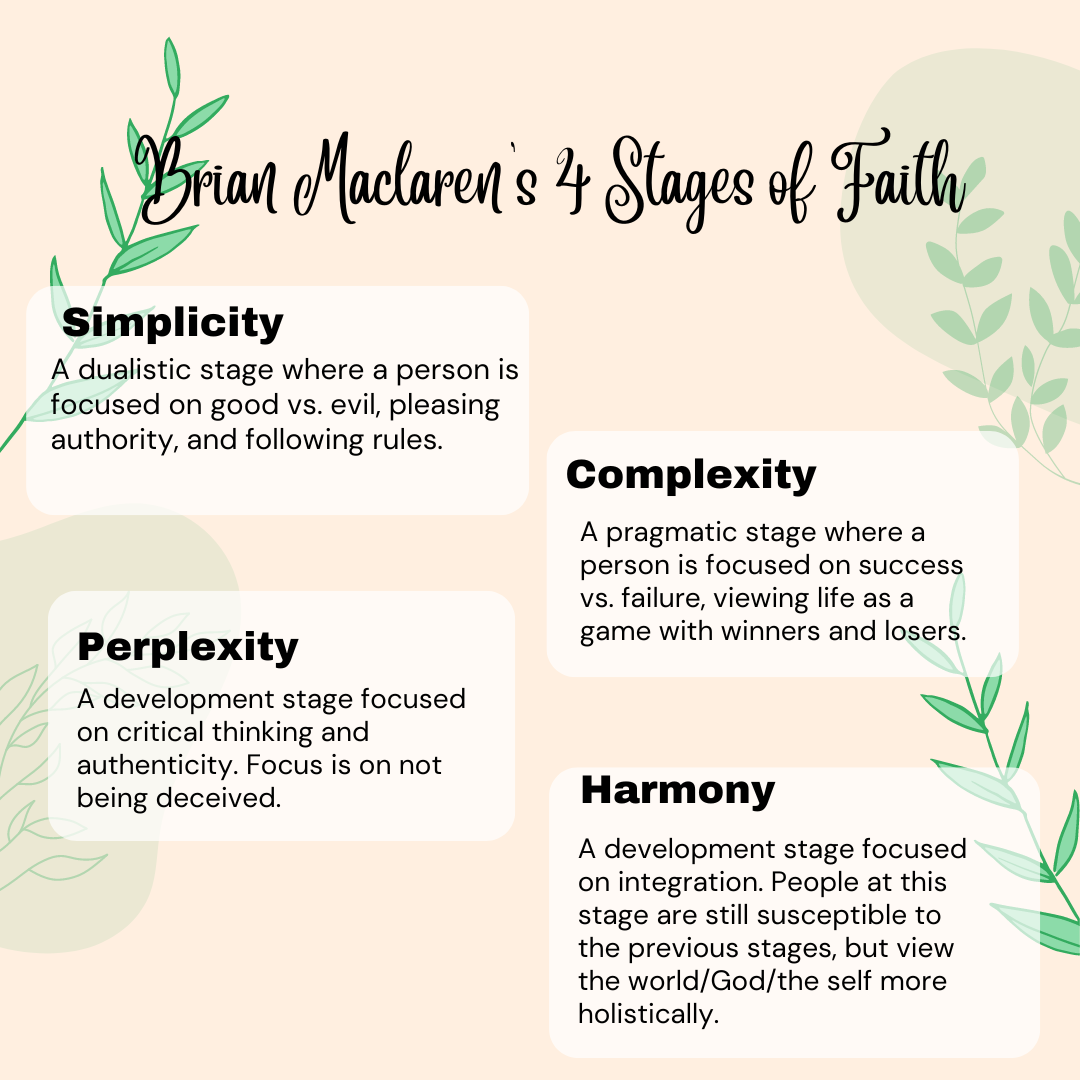 Brian Maclaren's 4 Stages of Faith

Simplicity
A dualistic stage where a person is focused on good vs. evil, pleasing authority, and following rules.

Complexity
A pragmatic stage where a person is focused on success vs. failure, viewing life as a game with winners and losers.

Perplexity
A development stage focused on critical thinking and authenticity. Focus is on not being deceived.

Harmony
A development stage focused on integration. People at this stage are still susceptible to the previous stages, but view the world/God/the self more holistically.